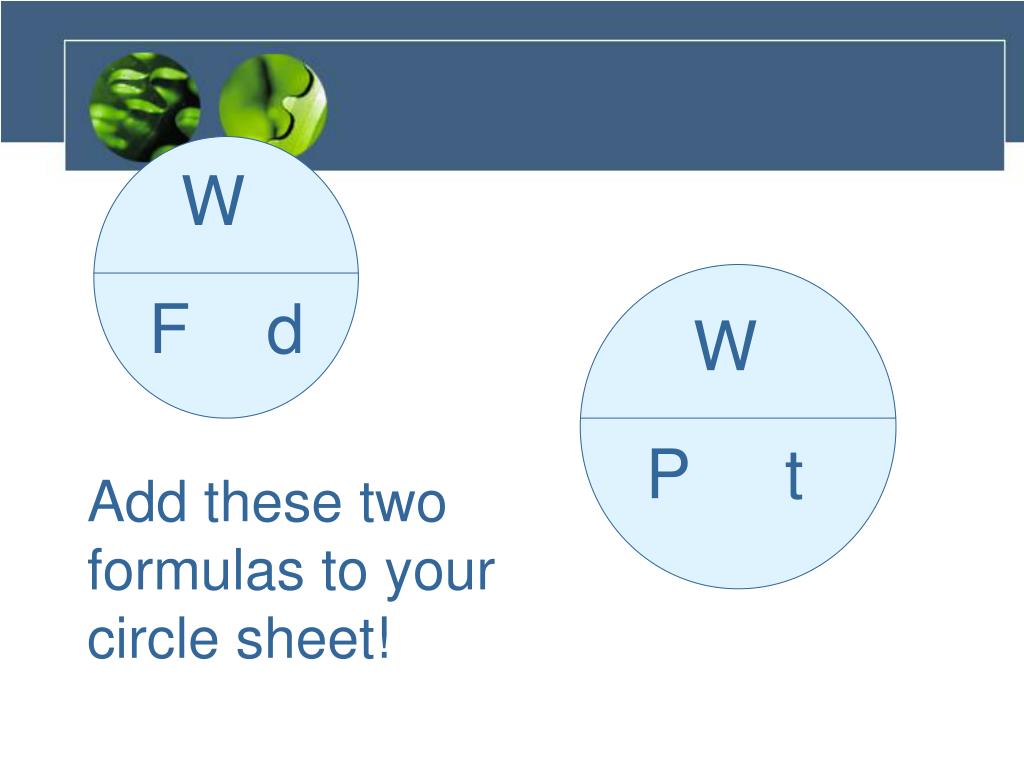 W

F d

W

P t

Add these two formulas to your circle sheet!